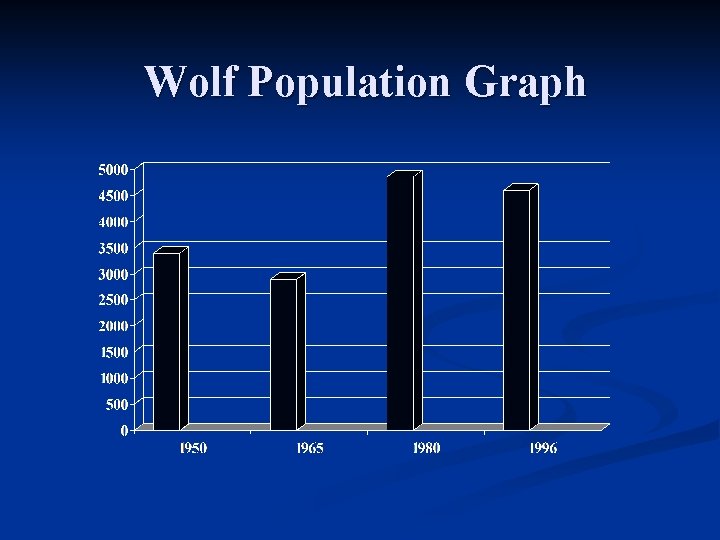 Wolf Population Graph

5000
4500
4000
3500
3000
2500
2000
1500
1000
500
0

1950
1965
1980
1996